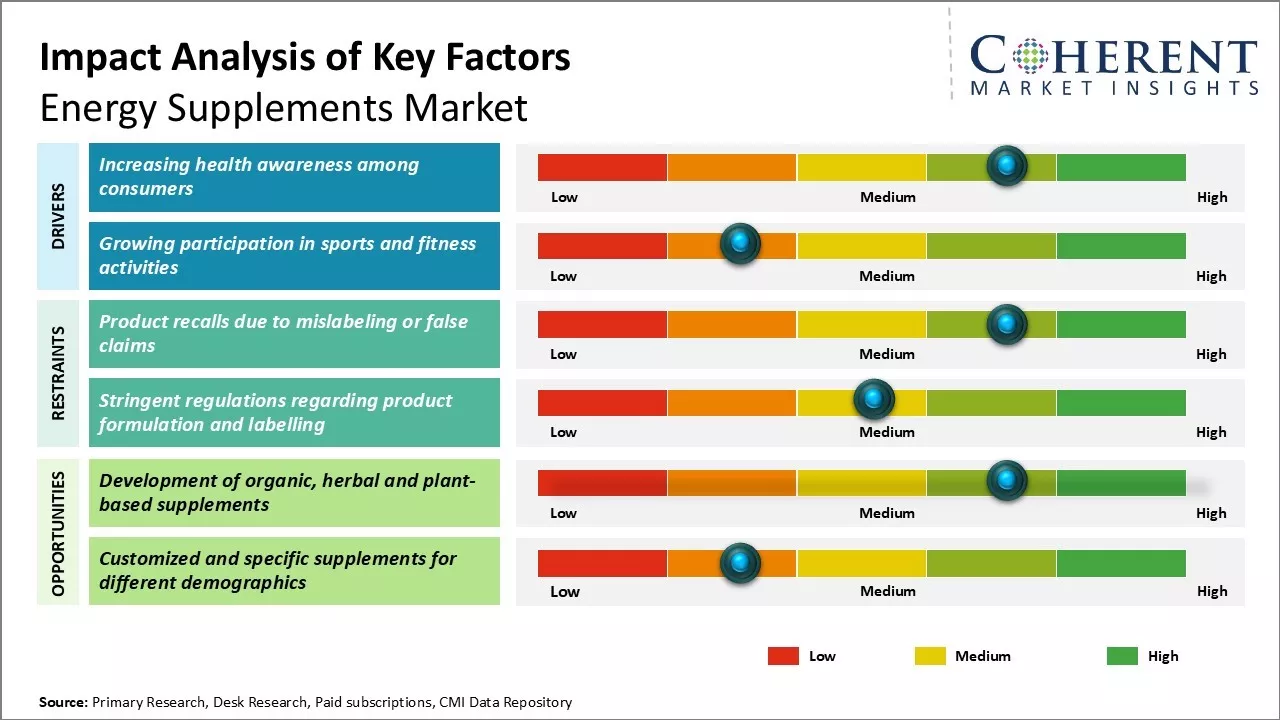 Impact Analysis of Key Factors
Energy Supplements Market

COHERENT
MARKET INSIGHTS

DRIVERS

Increasing health awareness among consumers

Low Medium High

Growing participation in sports and fitness activities

Low Medium High

RESTRAINTS

Product recalls due to mislabeling or false claims

Low Medium High

Stringent regulations regarding product formulation and labelling

Low Medium High

OPPORTUNITIES

Development of organic, herbal and plant-based supplements

Low Medium High

Customized and specific supplements for different demographics

Low Medium High

Low Medium High

Source: Primary Research, Desk Research, Paid subscriptions, CMI Data Repository